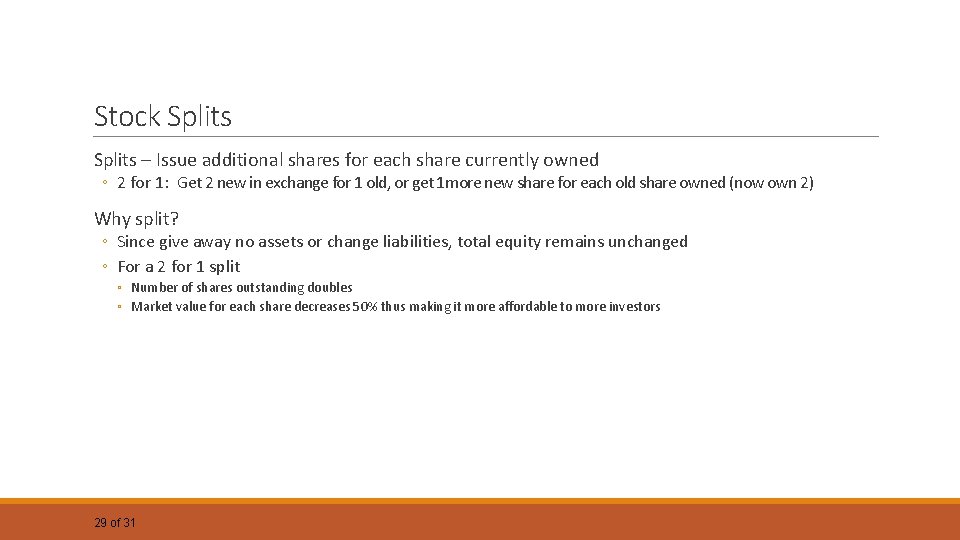 Stock Splits

Splits – Issue additional shares for each share currently owned

◦ 2 for 1: Get 2 new in exchange for 1 old, or get 1more new share for each old share owned (now own 2)

Why split?

◦ Since give away no assets or change liabilities, total equity remains unchanged
◦ For a 2 for 1 split
▫ Number of shares outstanding doubles
▫ Market value for each share decreases 50% thus making it more affordable to more investors

29 of 31